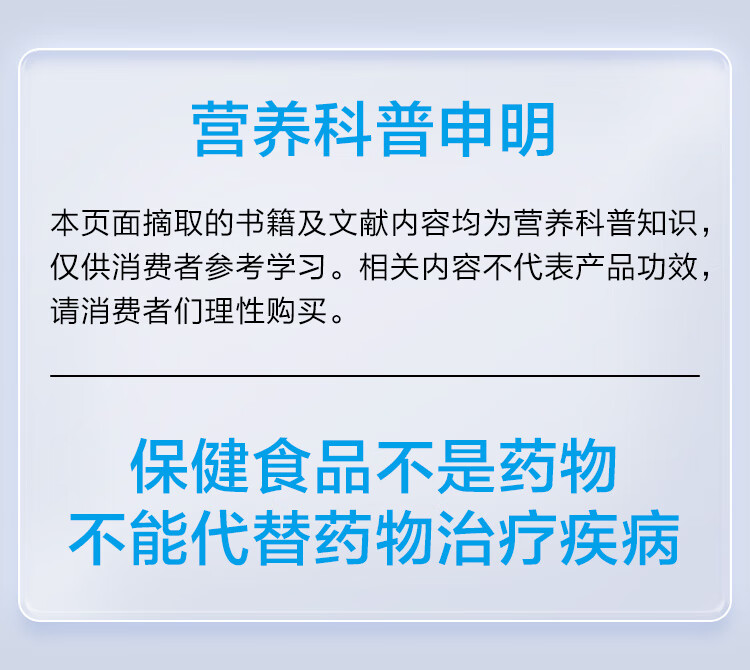 营养科普申明

本页面摘取的书籍及文献内容均为营养科普知识，仅供消费者参考学习。相关内容不代表产品功效，请消费者们理性购买。

保健食品不是药物
不能代替药物治疗疾病